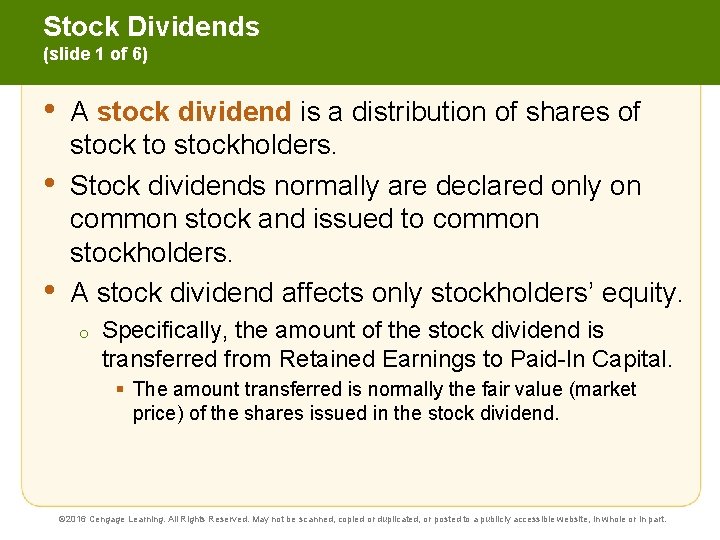 Stock Dividends
(slide 1 of 6)

• A stock dividend is a distribution of shares of stock to stockholders.

• Stock dividends normally are declared only on common stock and issued to common stockholders.

• A stock dividend affects only stockholders' equity.

o Specifically, the amount of the stock dividend is transferred from Retained Earnings to Paid-In Capital.

▪ The amount transferred is normally the fair value (market price) of the shares issued in the stock dividend.

©2016 Cengage Learning. All Rights Reserved. May not be scanned, copied or duplicated, or posted to a publicly accessible website, in whole or in part.